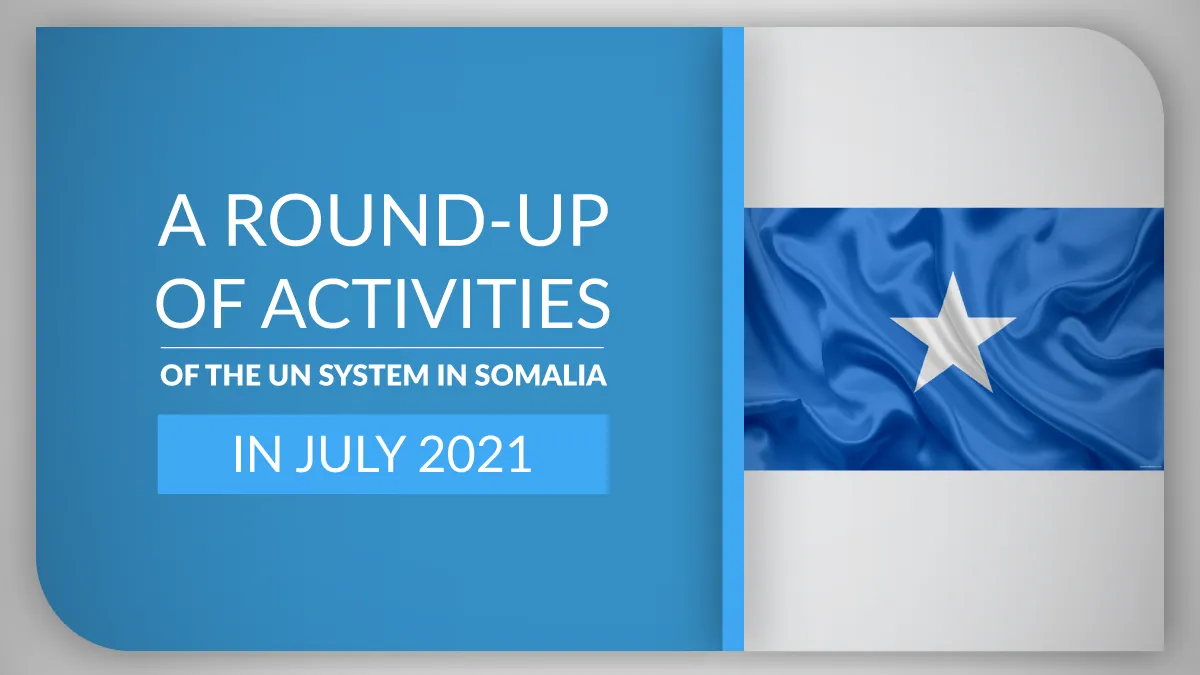 A ROUND-UP OF ACTIVITIES

OF THE UN SYSTEM IN SOMALIA

IN JULY 2021